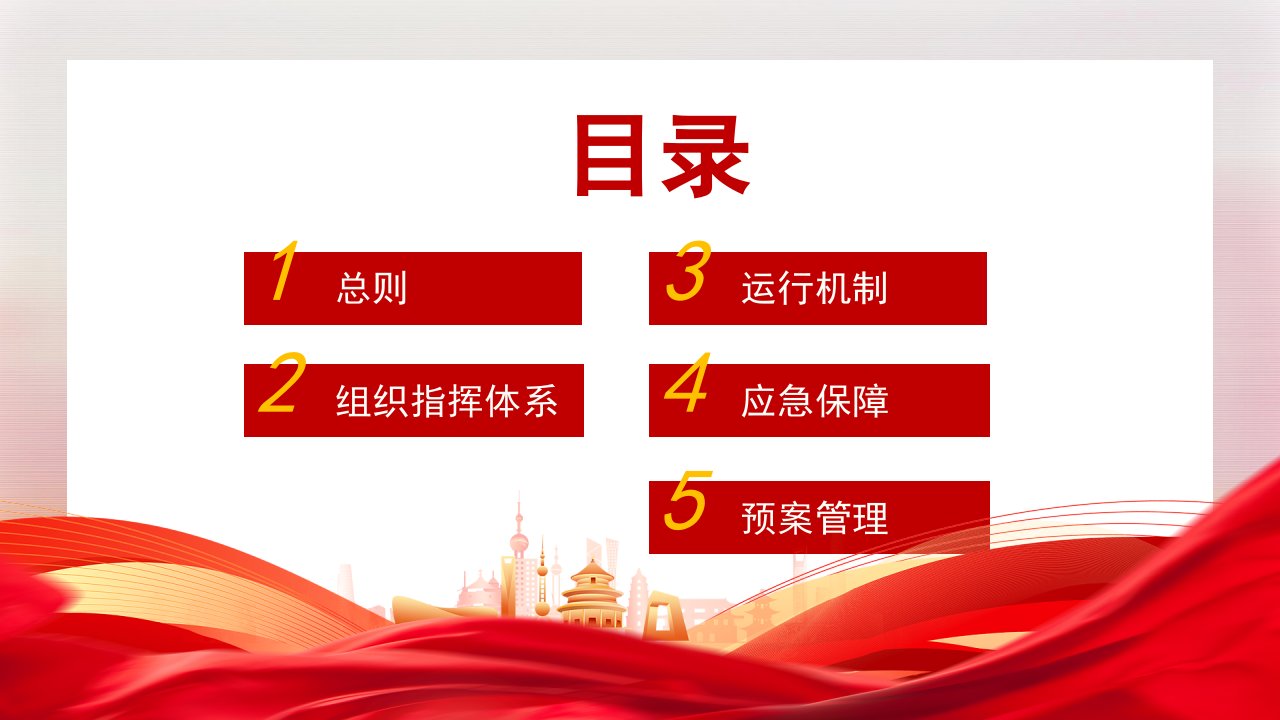 目录

1 总则

2 组织指挥体系

3 运行机制

4 应急保障

5 预案管理